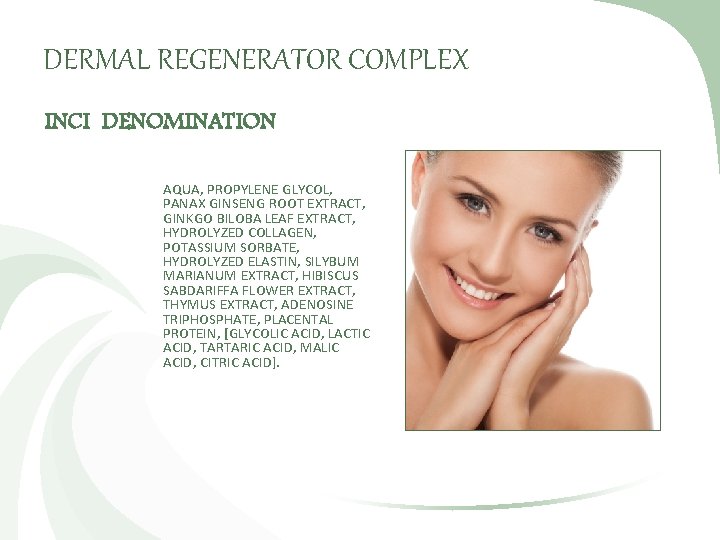 DERMAL REGENERATOR COMPLEX

INCI DENOMINATION

AQUA, PROPYLENE GLYCOL, PANAX GINSENG ROOT EXTRACT, GINKGO BILOBA LEAF EXTRACT, HYDROLYZED COLLAGEN, POTASSIUM SORBATE, HYDROLYZED ELASTIN, SILYBUM MARIANUM EXTRACT, HIBISCUS SABDARIFFA FLOWER EXTRACT, THYMUS EXTRACT, ADENOSINE TRIPHOSPHATE, PLACENTAL PROTEIN, [GLYCOLIC ACID, LACTIC ACID, TARTARIC ACID, MALIC ACID, CITRIC ACID].